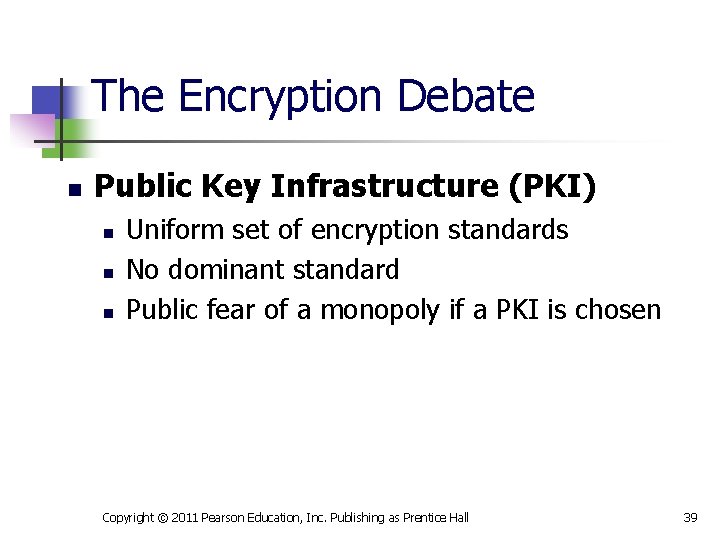 The Encryption Debate

- Public Key Infrastructure (PKI)
  - Uniform set of encryption standards
  - No dominant standard
  - Public fear of a monopoly if a PKI is chosen

Copyright © 2011 Pearson Education, Inc. Publishing as Prentice Hall

39